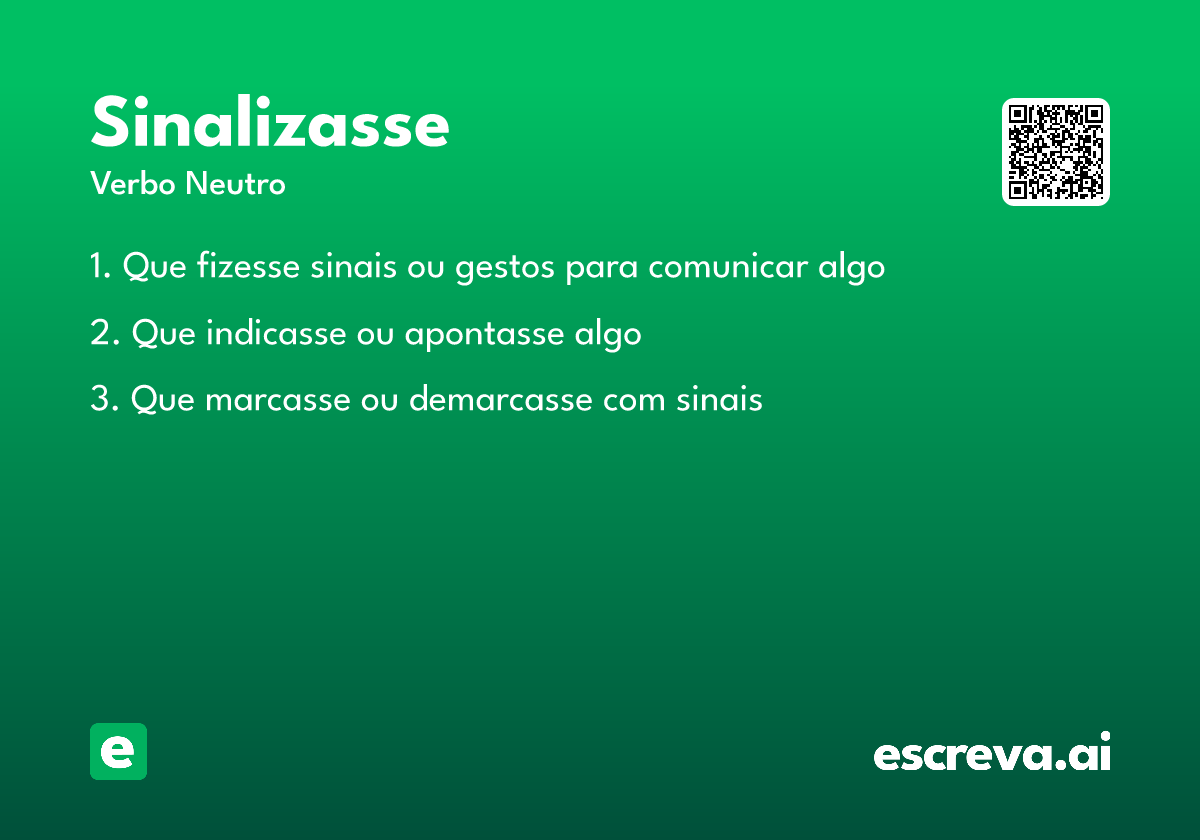 Sinalizasse
Verbo Neutro

1. Que fizesse sinais ou gestos para comunicar algo

2. Que indicasse ou apontasse algo

3. Que marcasse ou demarcasse com sinais

e

escreva.ai